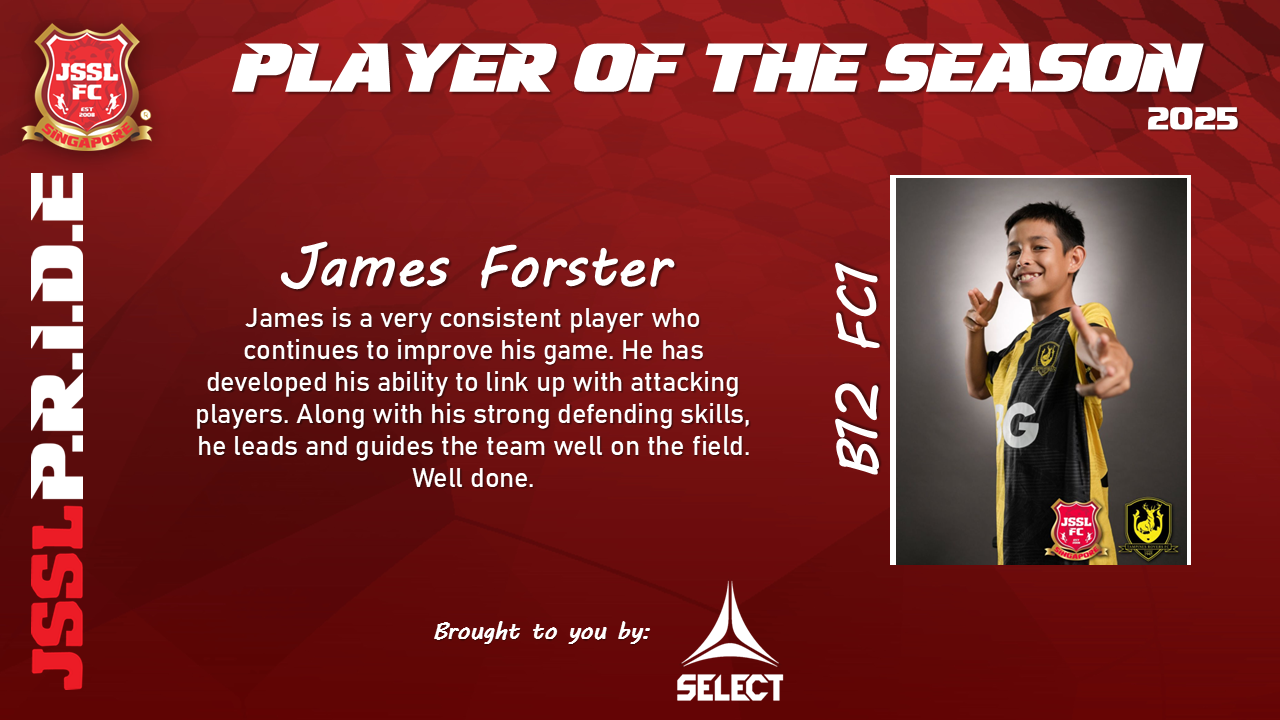 JSSL FC
EST 2008
SINGAPORE

PLAYER OF THE SEASON
2025

JSSLP.R.I.D.E

James Forster

James is a very consistent player who continues to improve his game. He has developed his ability to link up with attacking players. Along with his strong defending skills, he leads and guides the team well on the field. Well done.

B12 FC1

JSSL FC
SINGAPORE

Brought to you by:

SELECT